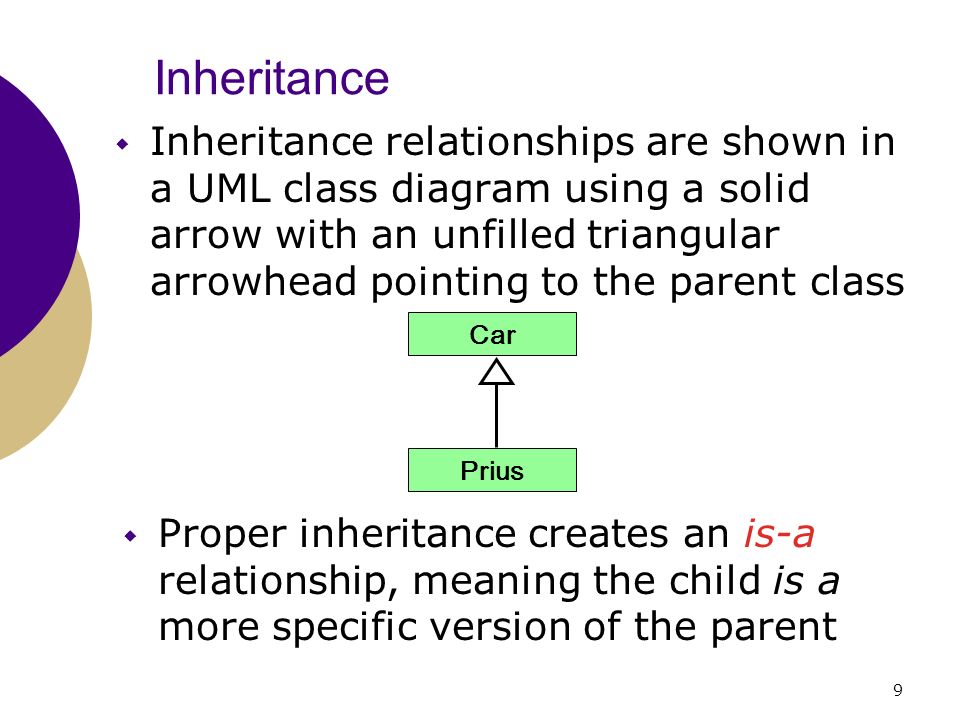 Inheritance

Inheritance relationships are shown in a UML class diagram using a solid arrow with an unfilled triangular arrowhead pointing to the parent class

Car

Prius

Proper inheritance creates an is-a relationship, meaning the child is a more specific version of the parent

9